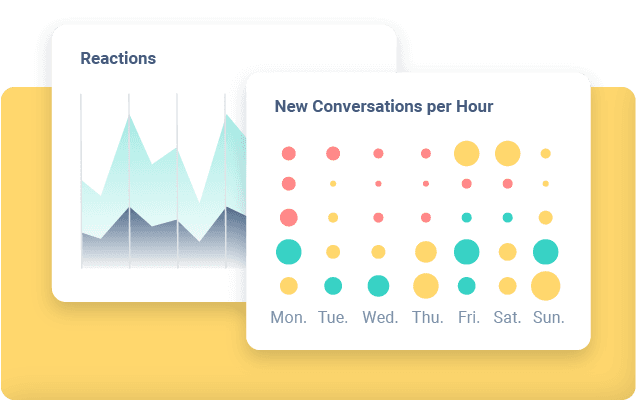 Reactions

New Conversations per Hour

Mon. Tue. Wed. Thu. Fri. Sat. Sun.